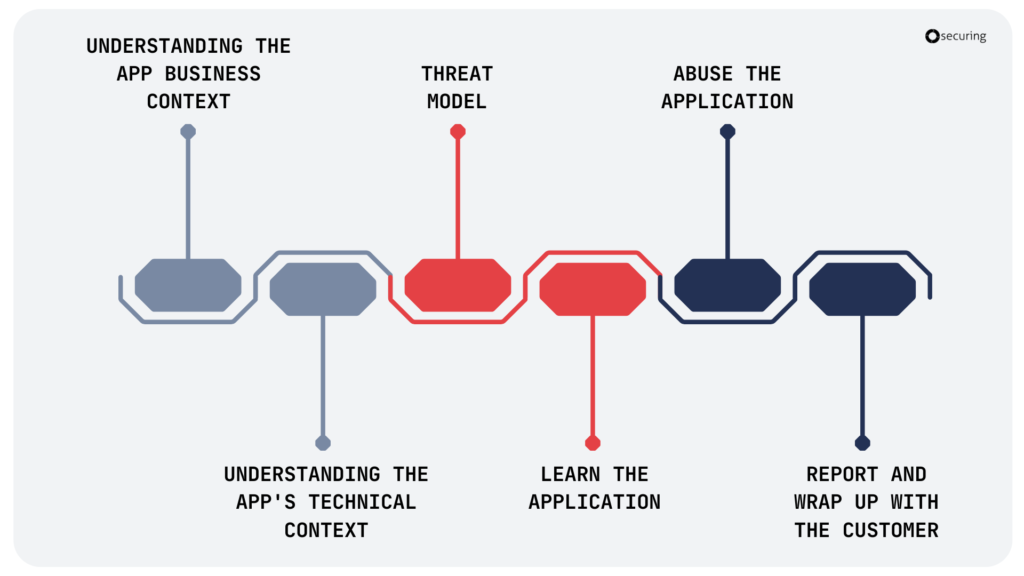 UNDERSTANDING THE APP BUSINESS CONTEXT

THREAT MODEL

ABUSE THE APPLICATION

securing

UNDERSTANDING THE APP'S TECHNICAL CONTEXT

LEARN THE APPLICATION

REPORT AND WRAP UP WITH THE CUSTOMER